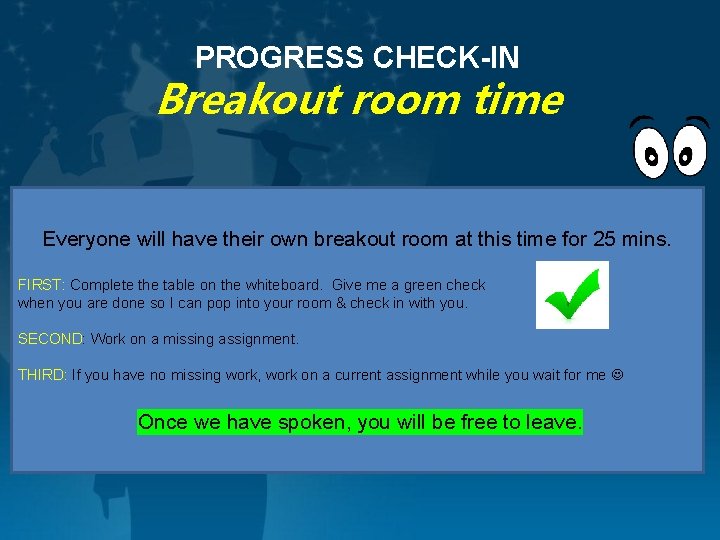 PROGRESS CHECK-IN
Breakout room time

Everyone will have their own breakout room at this time for 25 mins.

FIRST: Complete the table on the whiteboard. Give me a green check when you are done so I can pop into your room & check in with you.

SECOND: Work on a missing assignment.

THIRD: If you have no missing work, work on a current assignment while you wait for me ☺

Once we have spoken, you will be free to leave.